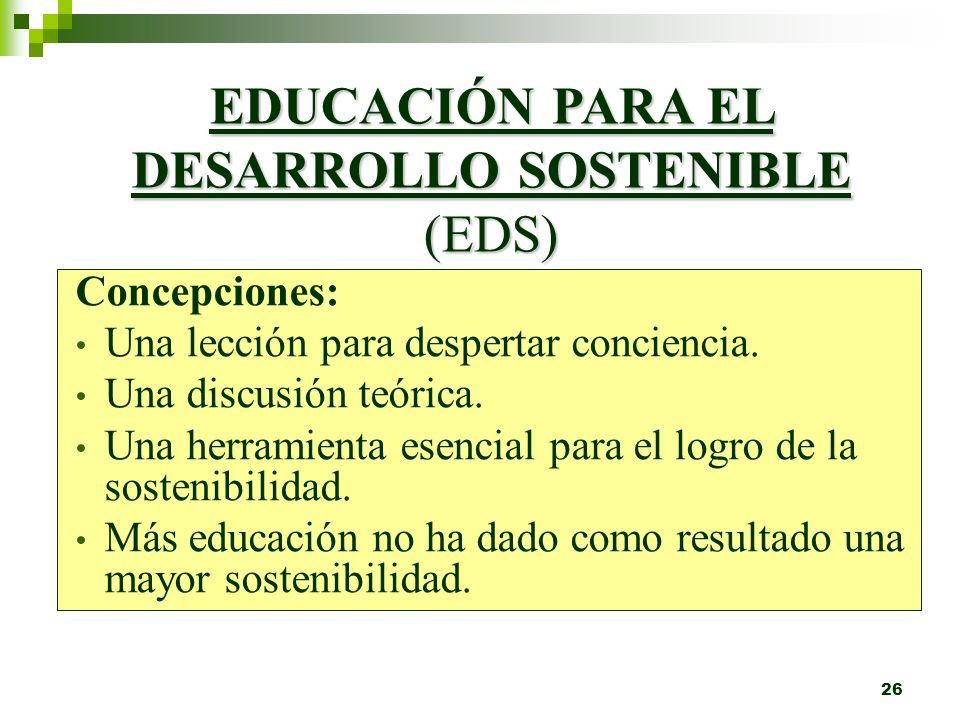 EDUCACIÓN PARA EL DESARROLLO SOSTENIBLE (EDS)

Concepciones:

• Una lección para despertar conciencia.
• Una discusión teórica.
• Una herramienta esencial para el logro de la sostenibilidad.
• Más educación no ha dado como resultado una mayor sostenibilidad.

26